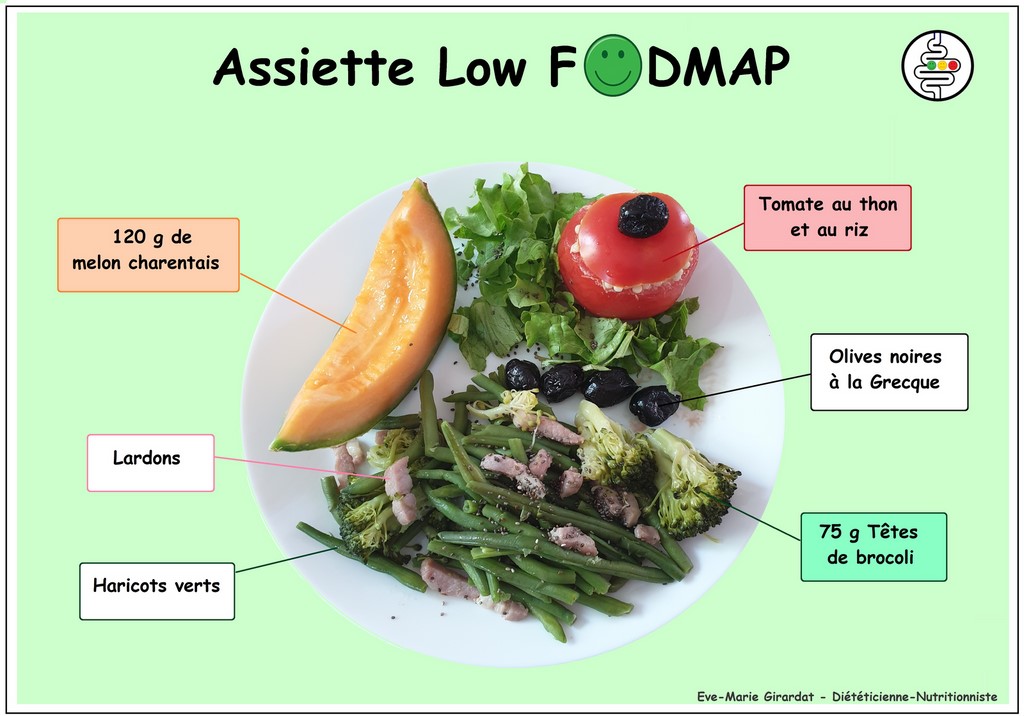 Assiette Low FODMAP

120 g de melon charentais

Tomate au thon et au riz

Olives noires à la Grecque

Lardons

75 g Têtes de brocoli

Haricots verts

Eve-Marie Girardat - Diététicienne-Nutritionniste